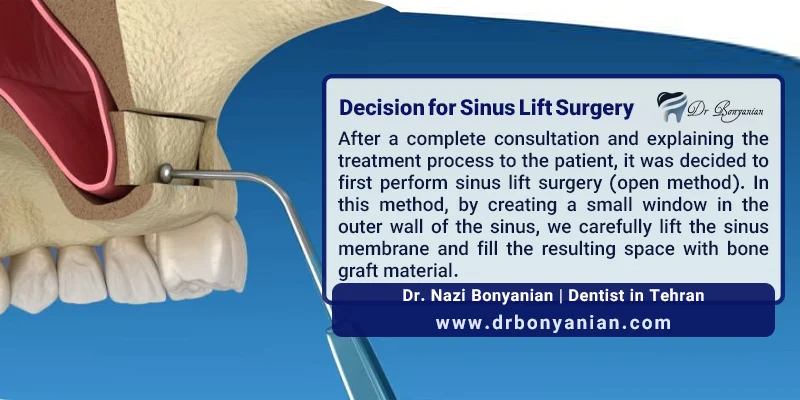 Decision for Sinus Lift Surgery

Dr Bonyanian

After a complete consultation and explaining the treatment process to the patient, it was decided to first perform sinus lift surgery (open method). In this method, by creating a small window in the outer wall of the sinus, we carefully lift the sinus membrane and fill the resulting space with bone graft material.

Dr. Nazi Bonyanian | Dentist in Tehran

www.drbonyanian.com